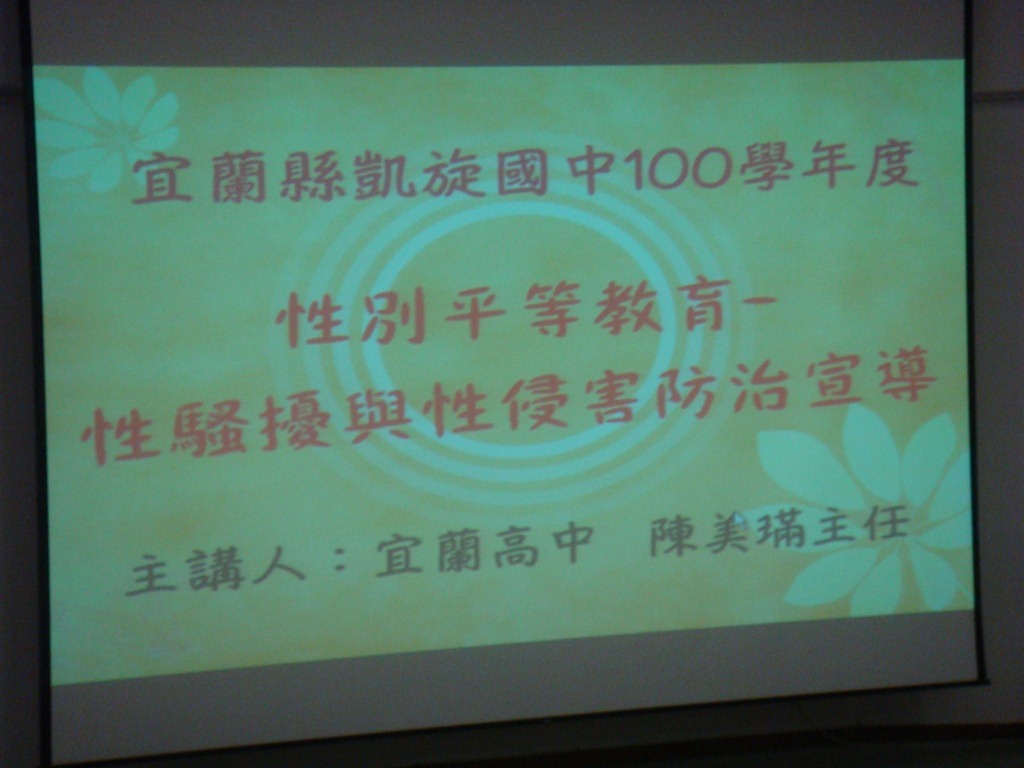 宜蘭縣凱旋國中100學年度

性別平等教育-
性騷擾與性侵害防治宣導

主講人：宜蘭高中　陳美瑞主任